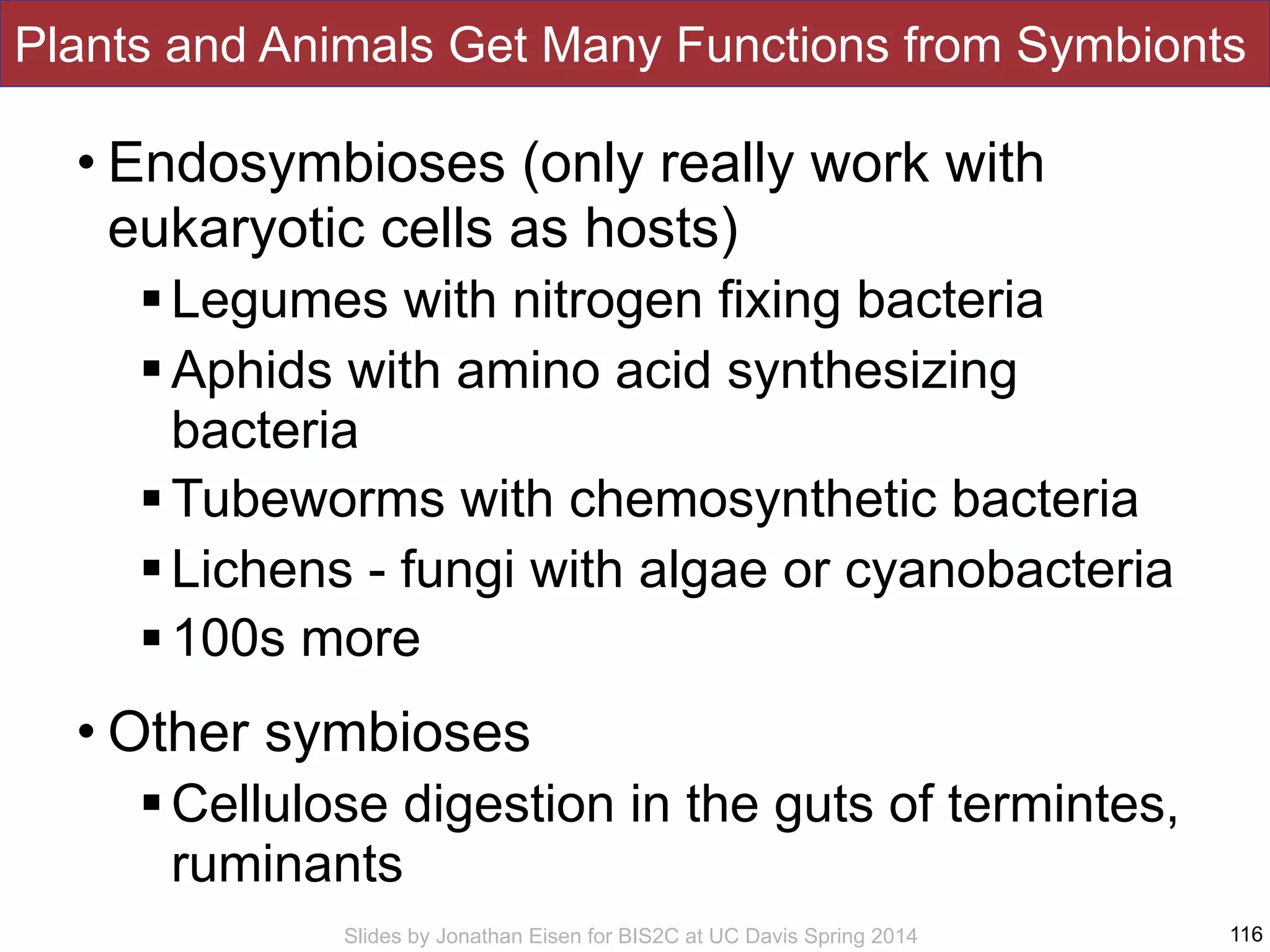 Plants and Animals Get Many Functions from Symbionts

• Endosymbioses (only really work with eukaryotic cells as hosts)
▪ Legumes with nitrogen fixing bacteria
▪ Aphids with amino acid synthesizing bacteria
▪ Tubeworms with chemosynthetic bacteria
▪ Lichens - fungi with algae or cyanobacteria
▪ 100s more

• Other symbioses
▪ Cellulose digestion in the guts of termintes, ruminants

Slides by Jonathan Eisen for BIS2C at UC Davis Spring 2014

116